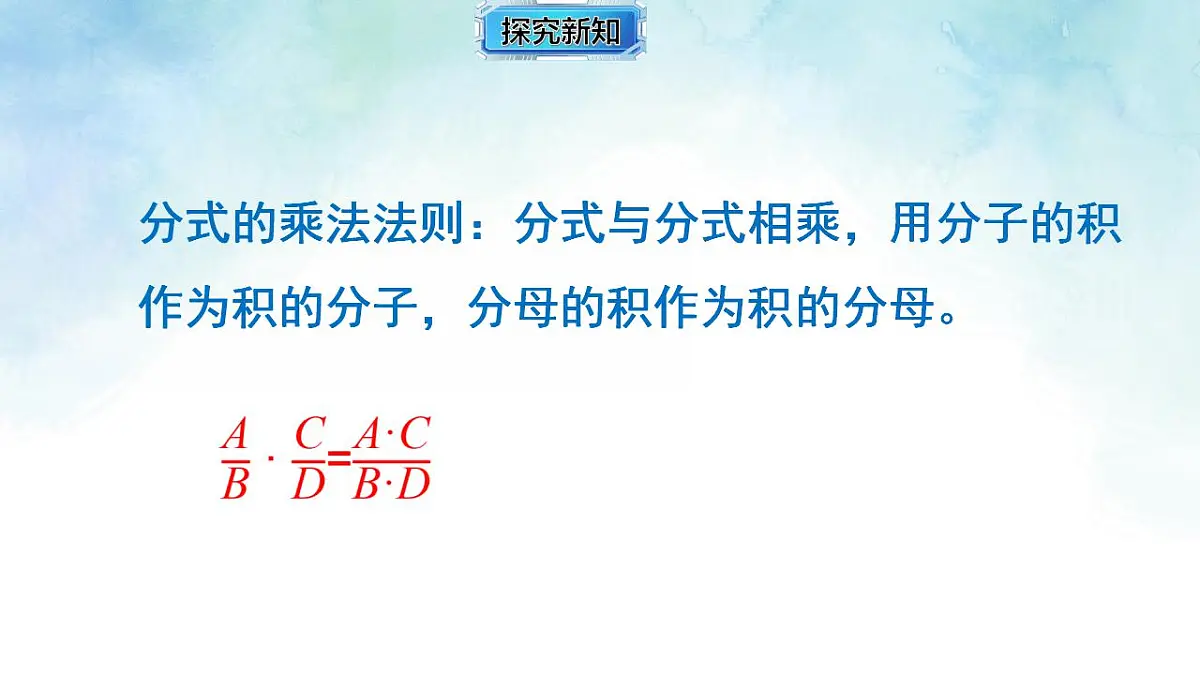 探究新知

分式的乘法法则：分式与分式相乘，用分子的积作为积的分子，分母的积作为积的分母。

$\frac{A}{B} \cdot \frac{C}{D} = \frac{A \cdot C}{B \cdot D}$